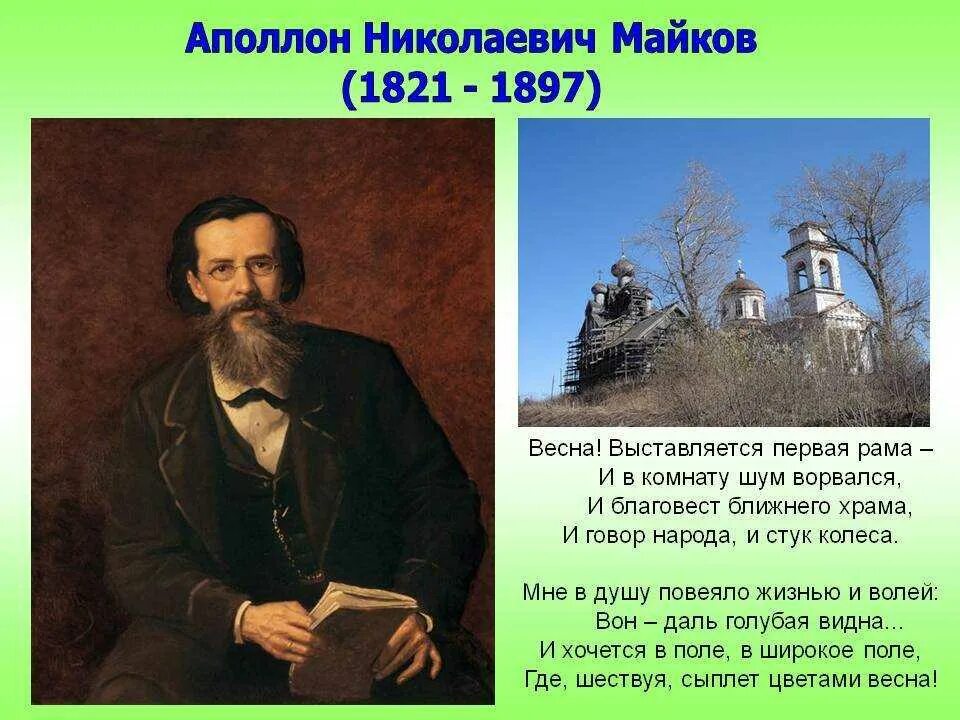 Аполлон Николаевич Майков
(1821 - 1897)

Весна! Выставляется первая рама –
И в комнату шум ворвался,
И благовест ближнего храма,
И говор народа, и стук колеса.

Мне в душу повеяло жизнью и волей:
Вон – даль голубая видна...
И хочется в поле, в широкое поле,
Где, шествуя, сыплет цветами весна!